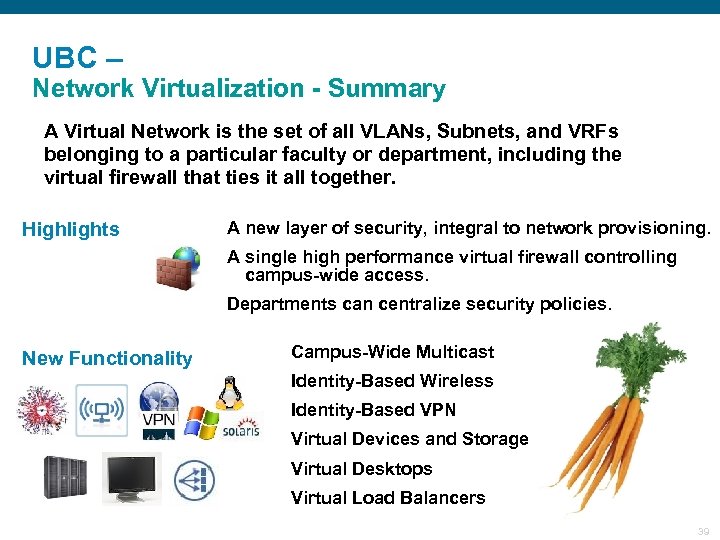 UBC –
Network Virtualization - Summary

A Virtual Network is the set of all VLANs, Subnets, and VRFs belonging to a particular faculty or department, including the virtual firewall that ties it all together.

Highlights

A new layer of security, integral to network provisioning.

A single high performance virtual firewall controlling campus-wide access.

Departments can centralize security policies.

New Functionality

VPN

solaris

Campus-Wide Multicast

Identity-Based Wireless

Identity-Based VPN

Virtual Devices and Storage

Virtual Desktops

Virtual Load Balancers

39